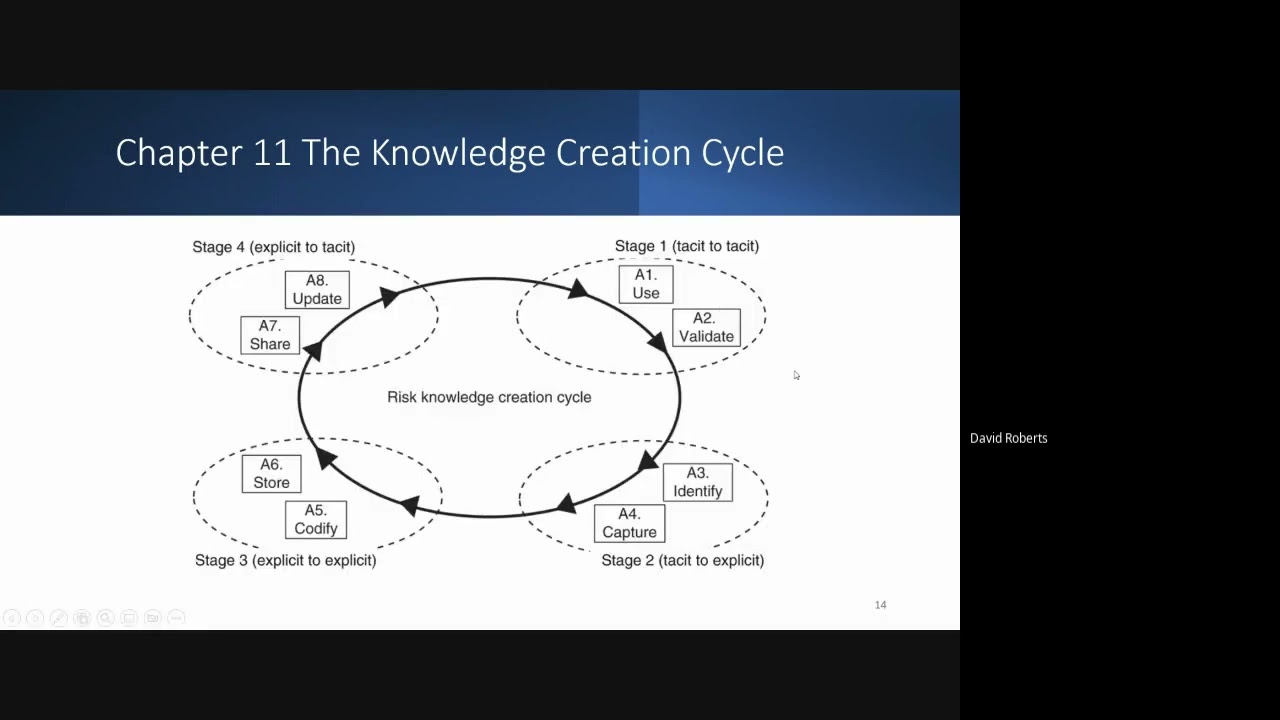 Chapter 11 The Knowledge Creation Cycle

Stage 4 (explicit to tacit)

A8. Update

A7. Share

Stage 1 (tacit to tacit)

A1. Use

A2. Validate

Risk knowledge creation cycle

A6. Store

A5. Codify

Stage 3 (explicit to explicit)

A3. Identify

A4. Capture

Stage 2 (tacit to explicit)

14

David Roberts